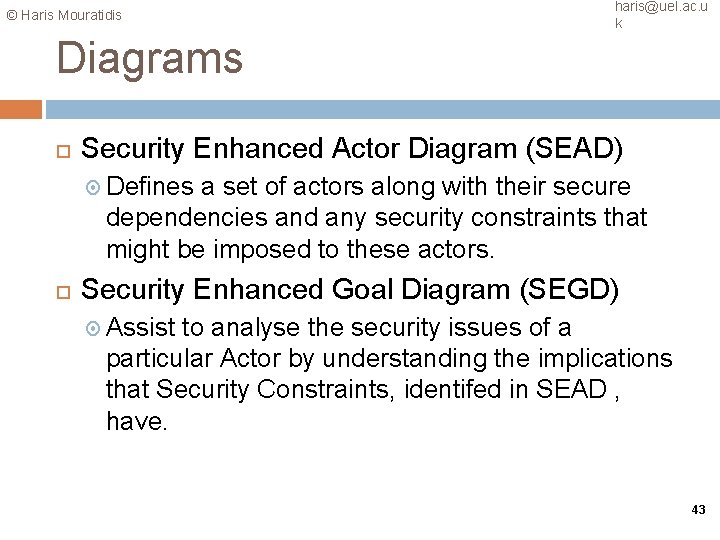 © Haris Mouratidis

haris@uel.ac.uk

Diagrams

Security Enhanced Actor Diagram (SEAD)

Defines a set of actors along with their secure dependencies and any security constraints that might be imposed to these actors.

Security Enhanced Goal Diagram (SEGD)

Assist to analyse the security issues of a particular Actor by understanding the implications that Security Constraints, identifed in SEAD , have.

43